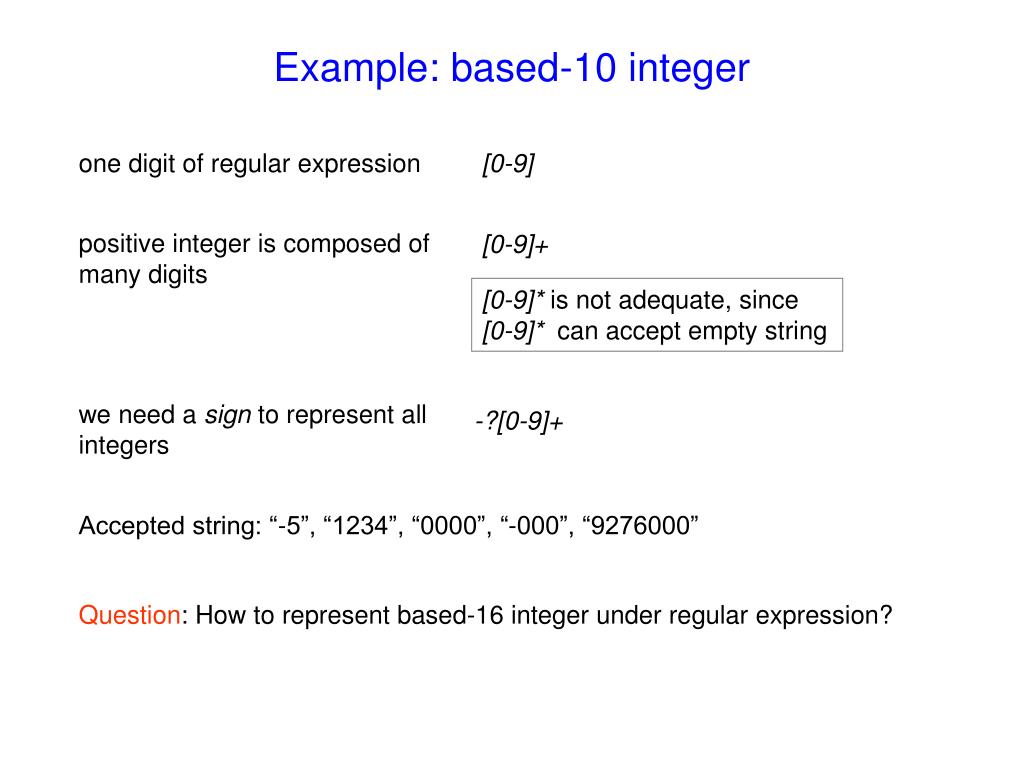 Example: based-10 integer

one digit of regular expression

[0-9]

positive integer is composed of many digits

[0-9]+

[0-9]* is not adequate, since [0-9]* can accept empty string

we need a sign to represent all integers

-?[0-9]+

Accepted string: “-5”, “1234”, “0000”, “-000”, “9276000”

Question: How to represent based-16 integer under regular expression?